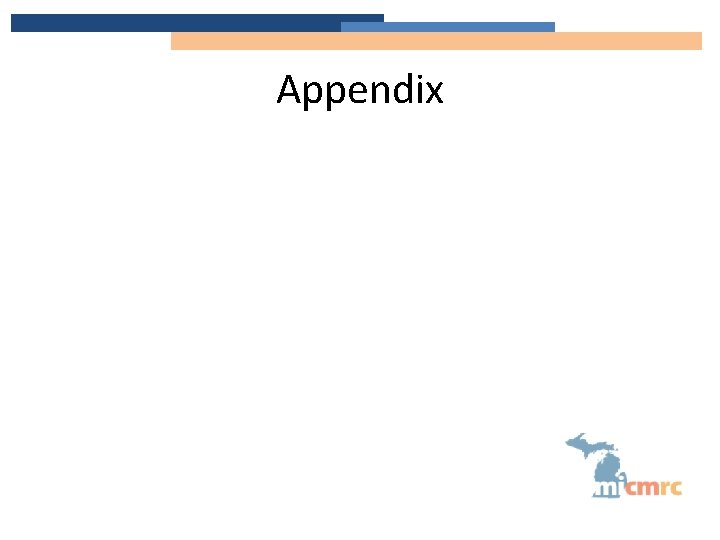 Appendix

micmrc